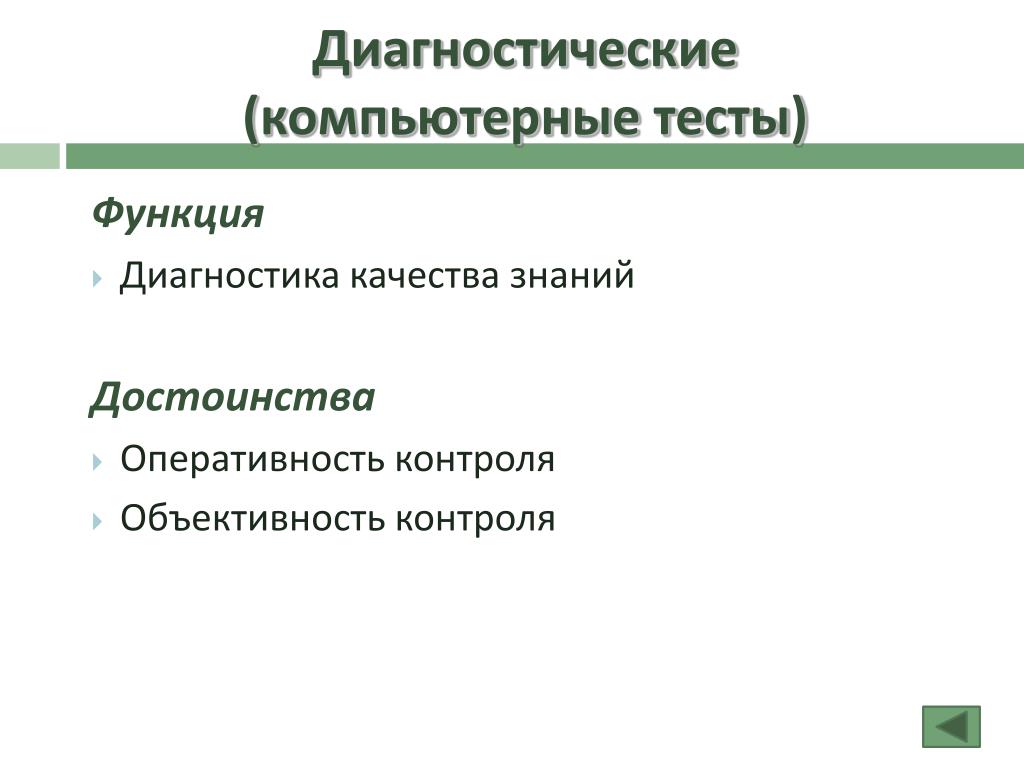 Диагностические (компьютерные тесты)

Функция

Диагностика качества знаний

Достоинства

Оперативность контроля

Объективность контроля